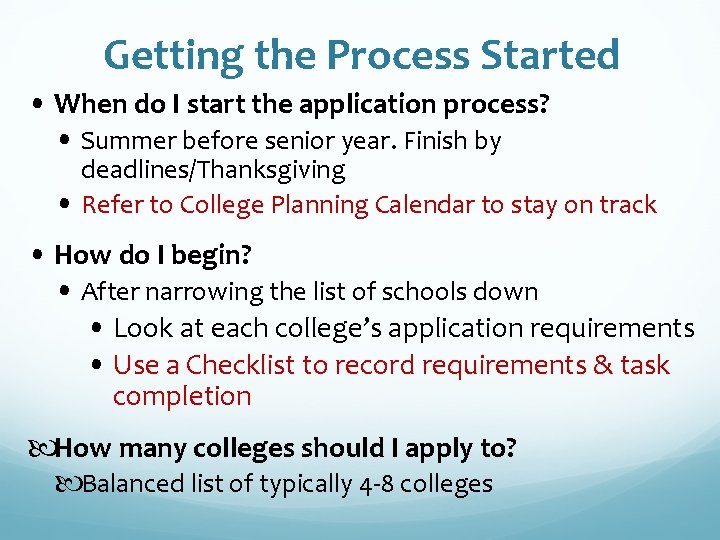 Getting the Process Started

• When do I start the application process?

• Summer before senior year. Finish by deadlines/Thanksgiving

• Refer to College Planning Calendar to stay on track

• How do I begin?

• After narrowing the list of schools down

• Look at each college's application requirements

• Use a Checklist to record requirements & task completion

How many colleges should I apply to?

Balanced list of typically 4-8 colleges